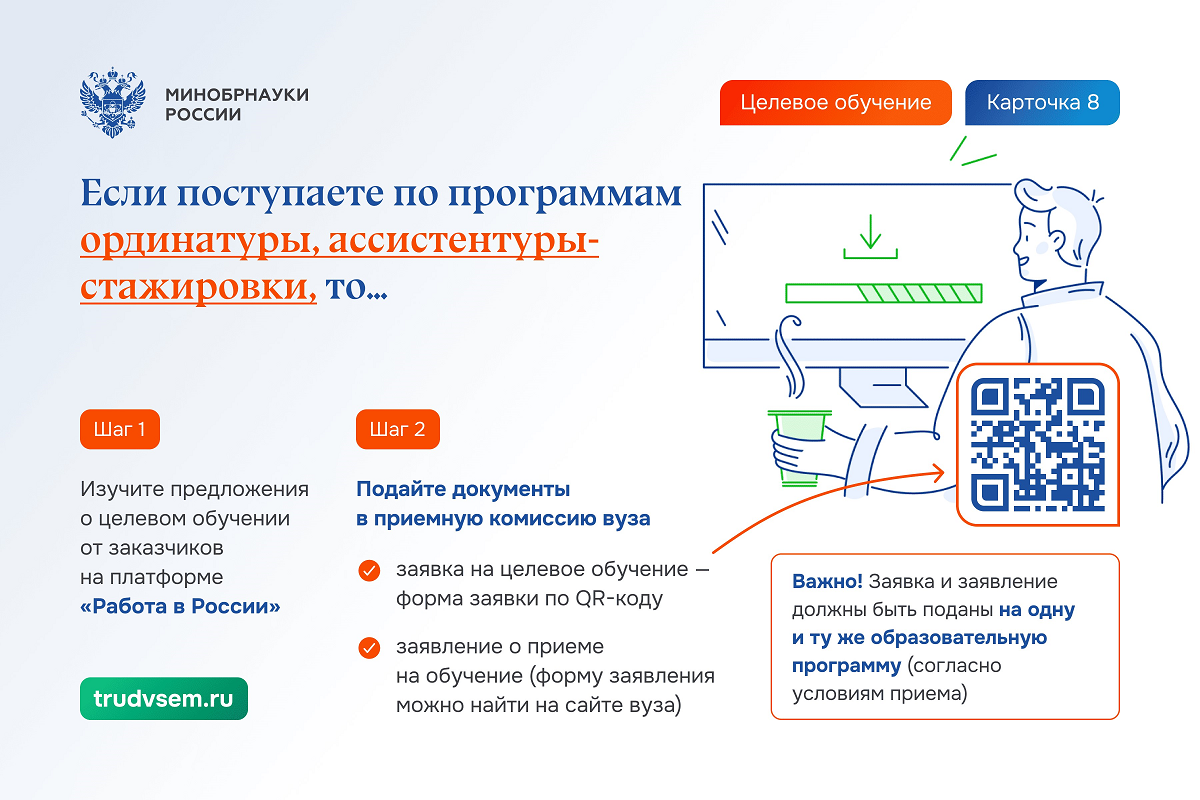 МИНОБРНАУКИ РОССИИ

Целевое обучение

Карточка 8

Если поступаете по программам ординатуры, ассистентуры-стажировки, то...

Шаг 1

Изучите предложения о целевом обучении от заказчиков на платформе «Работа в России»

trudvsem.ru

Шаг 2

Подайте документы в приемную комиссию вуза

заявка на целевое обучение — форма заявки по QR-коду

заявление о приеме на обучение (форму заявления можно найти на сайте вуза)

Важно! Заявка и заявление должны быть поданы на одну и ту же образовательную программу (согласно условиям приема)